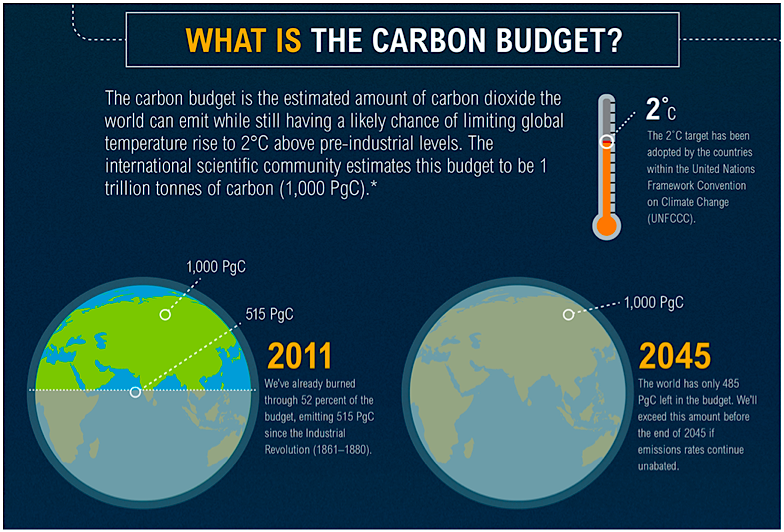 WHAT IS THE CARBON BUDGET?

The carbon budget is the estimated amount of carbon dioxide the world can emit while still having a likely chance of limiting global temperature rise to 2°C above pre-industrial levels. The international scientific community estimates this budget to be 1 trillion tonnes of carbon (1,000 PgC).*

2°C

The 2°C target has been adopted by the countries within the United Nations Framework Convention on Climate Change (UNFCCC).

1,000 PgC

515 PgC

2011

We've already burned through 52 percent of the budget, emitting 515 PgC since the Industrial Revolution (1861–1880).

1,000 PgC

2045

The world has only 485 PgC left in the budget. We'll exceed this amount before the end of 2045 if emissions rates continue unabated.